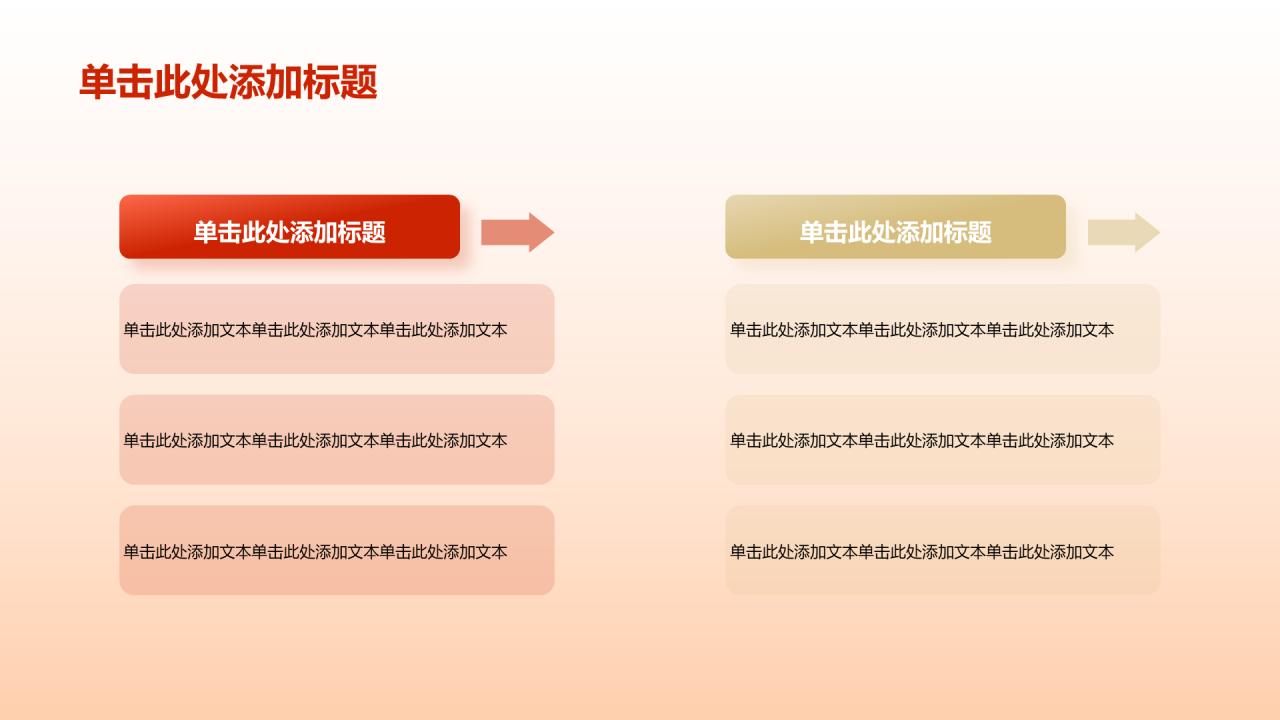 单击此处添加标题

单击此处添加标题

单击此处添加文本单击此处添加文本单击此处添加文本

单击此处添加文本单击此处添加文本单击此处添加文本

单击此处添加文本单击此处添加文本单击此处添加文本

单击此处添加标题

单击此处添加文本单击此处添加文本单击此处添加文本

单击此处添加文本单击此处添加文本单击此处添加文本

单击此处添加文本单击此处添加文本单击此处添加文本